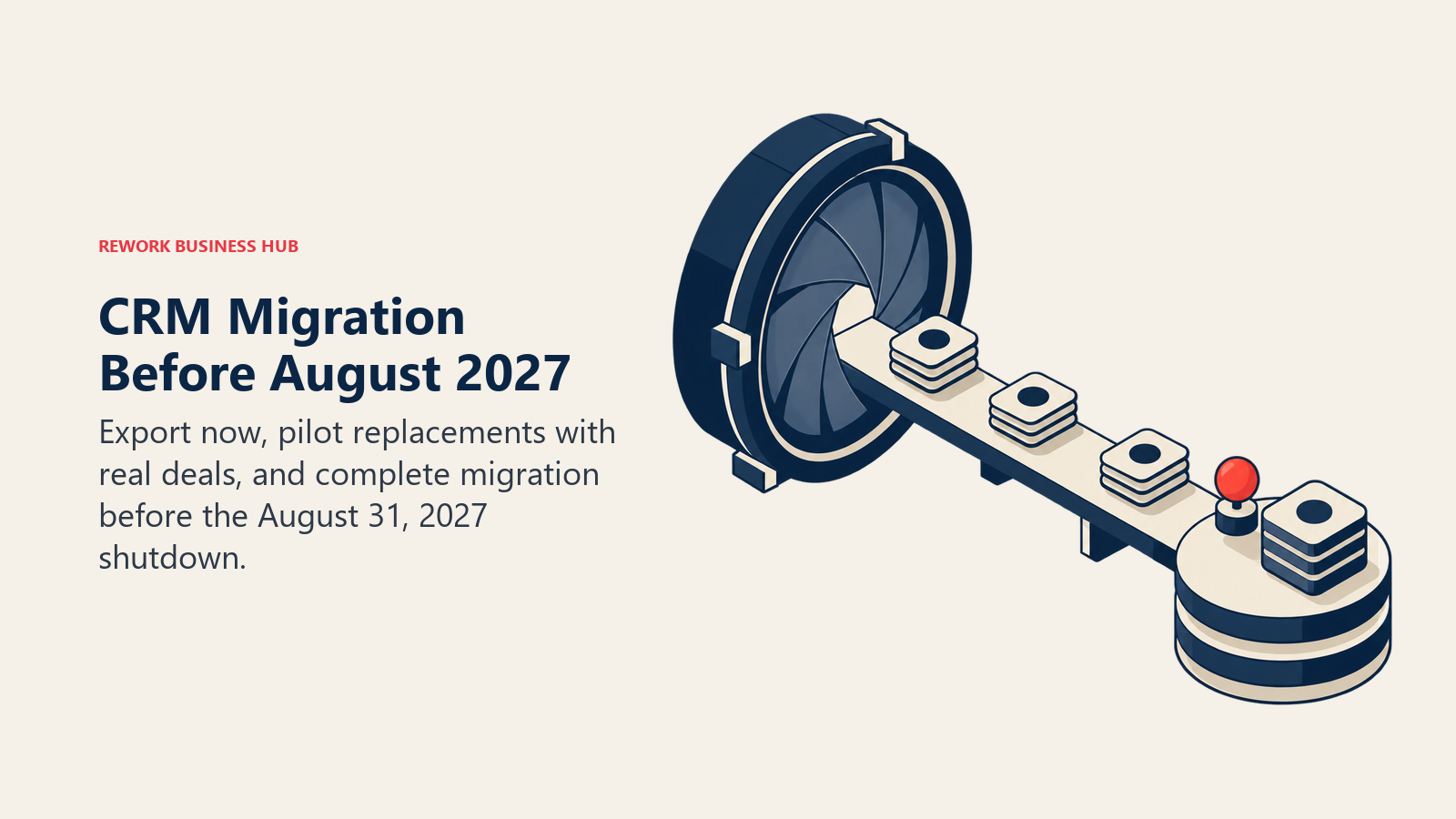 REWORK BUSINESS HUB

CRM Migration Before August 2027

Export now, pilot replacements with real deals, and complete migration before the August 31, 2027 shutdown.